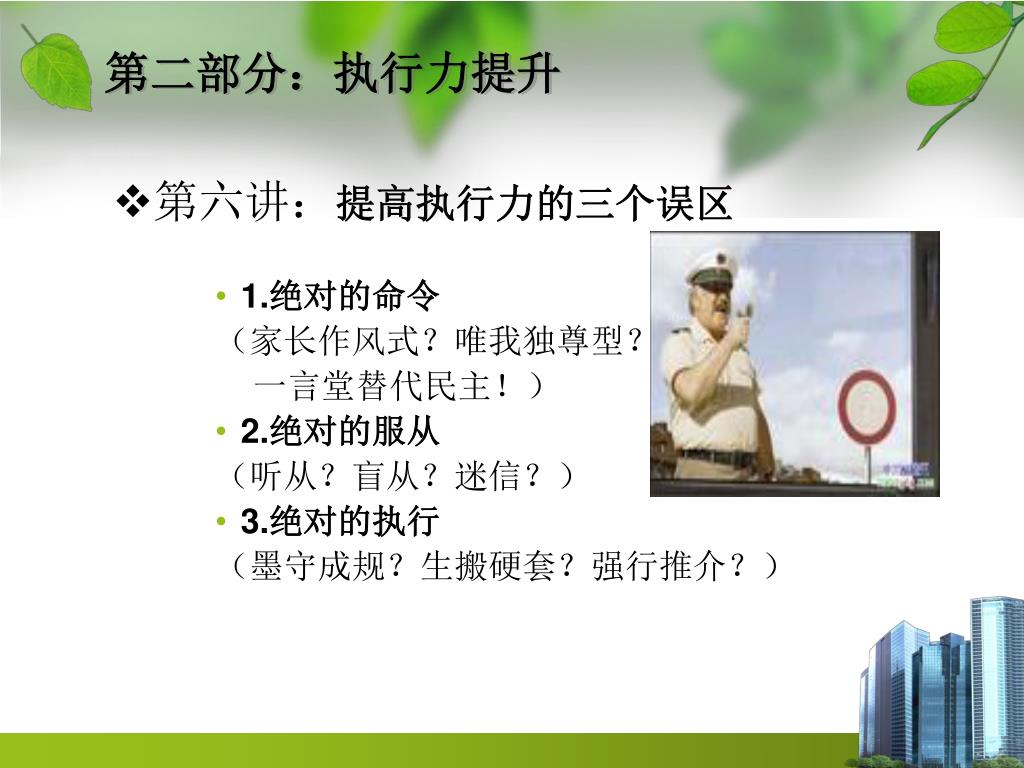 第二部分：执行力提升

❖第六讲：提高执行力的三个误区

• 1.绝对的命令
（家长作风式？唯我独尊型？一言堂替代民主！）
• 2.绝对的服从
（听从？盲从？迷信？）
• 3.绝对的执行
（墨守成规？生搬硬套？强行推介？）